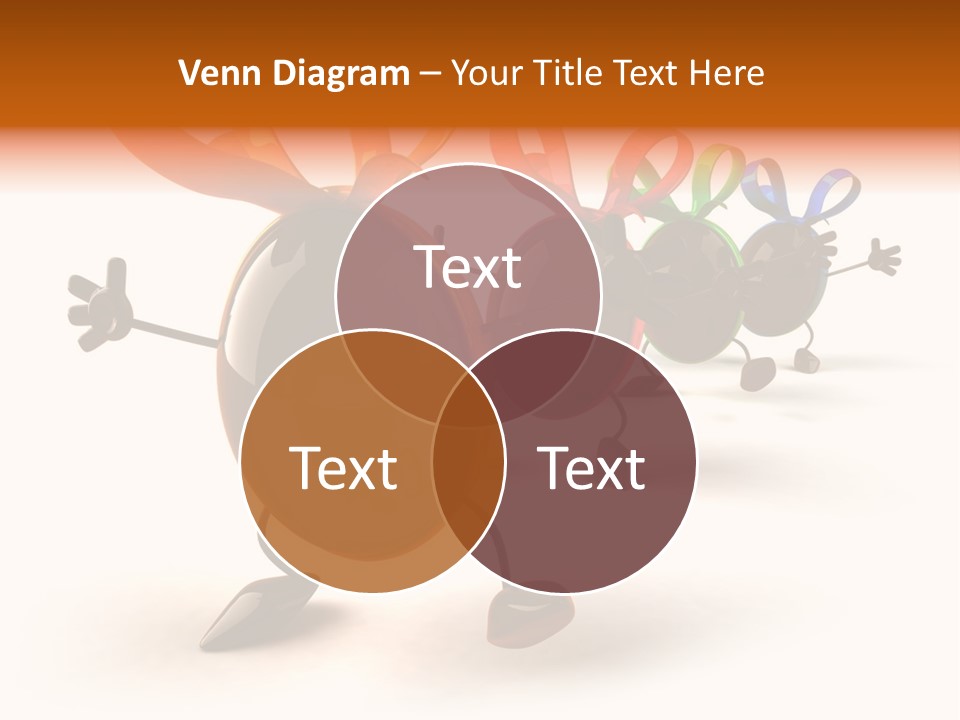 Venn Diagram – Your Title Text Here

Text

Text

Text